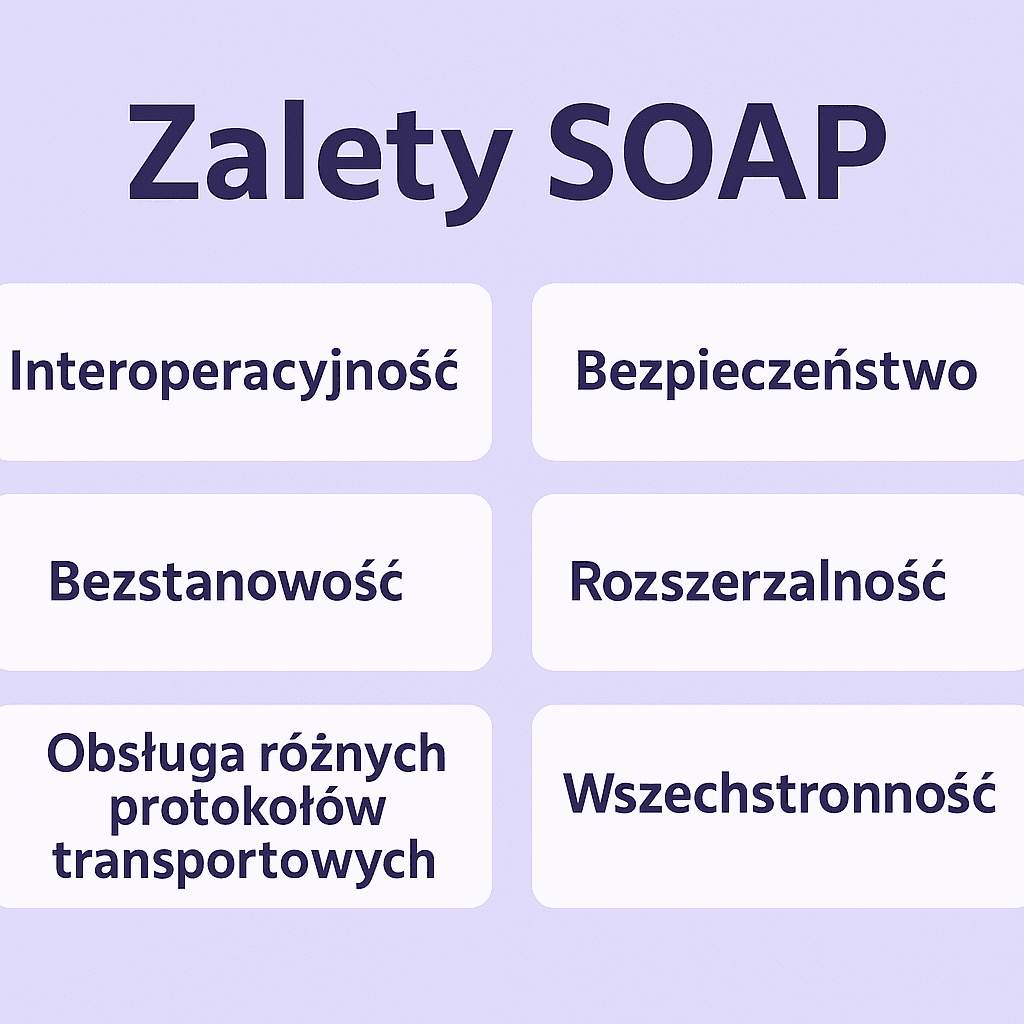 Zalety SOAP

Interoperacyjność

Bezpieczeństwo

Bezstanowość

Rozszerzalność

Obsługa różnych protokołów transportowych

Wszechstronność